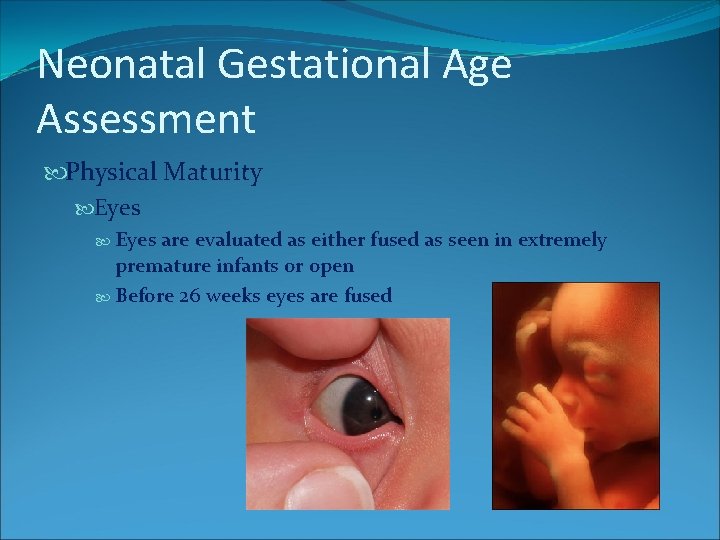 Neonatal Gestational Age Assessment

Physical Maturity

Eyes

Eyes are evaluated as either fused as seen in extremely premature infants or open

Before 26 weeks eyes are fused